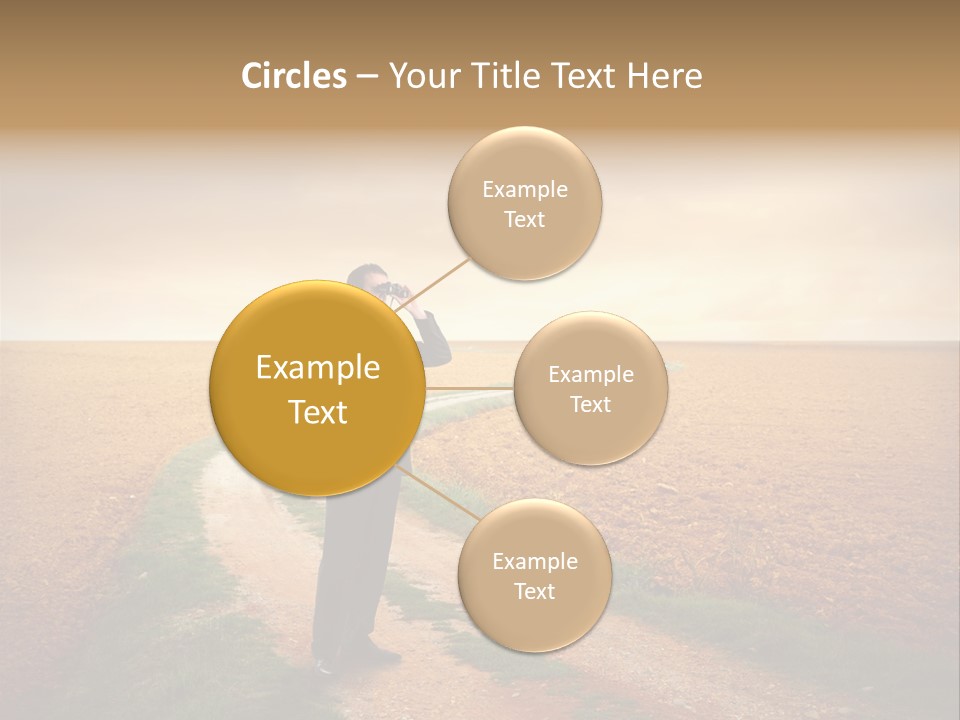 Circles – Your Title Text Here

Example Text

Example Text

Example Text

Example Text